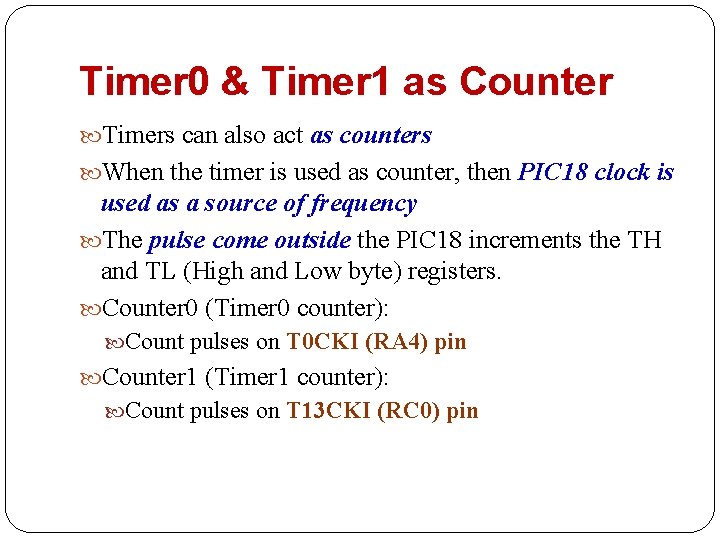 Timer0 & Timer1 as Counter

Timers can also act as counters

When the timer is used as counter, then PIC18 clock is used as a source of frequency

The pulse come outside the PIC18 increments the TH and TL (High and Low byte) registers.

Counter0 (Timer0 counter):

Count pulses on T0CKI (RA4) pin

Counter1 (Timer1 counter):

Count pulses on T13CKI (RC0) pin